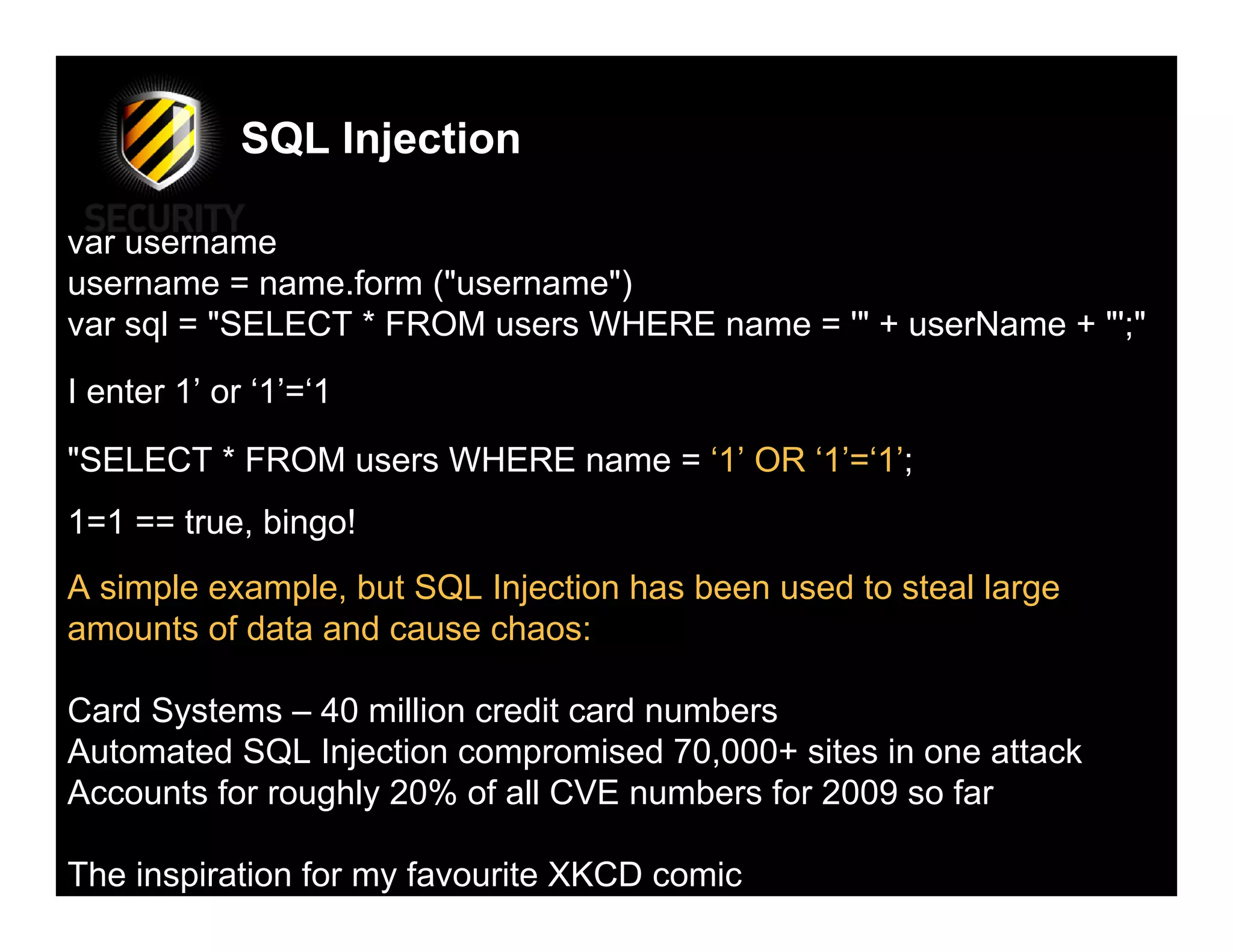 SQL Injection

SECURITY

var username
username = name.form ("username")
var sql = "SELECT * FROM users WHERE name = '" + userName + "';"

I enter 1’ or ‘1’=‘1

"SELECT * FROM users WHERE name = ‘1’ OR ‘1’=‘1’;

1=1 == true, bingo!

A simple example, but SQL Injection has been used to steal large amounts of data and cause chaos:

Card Systems – 40 million credit card numbers
Automated SQL Injection compromised 70,000+ sites in one attack
Accounts for roughly 20% of all CVE numbers for 2009 so far

The inspiration for my favourite XKCD comic